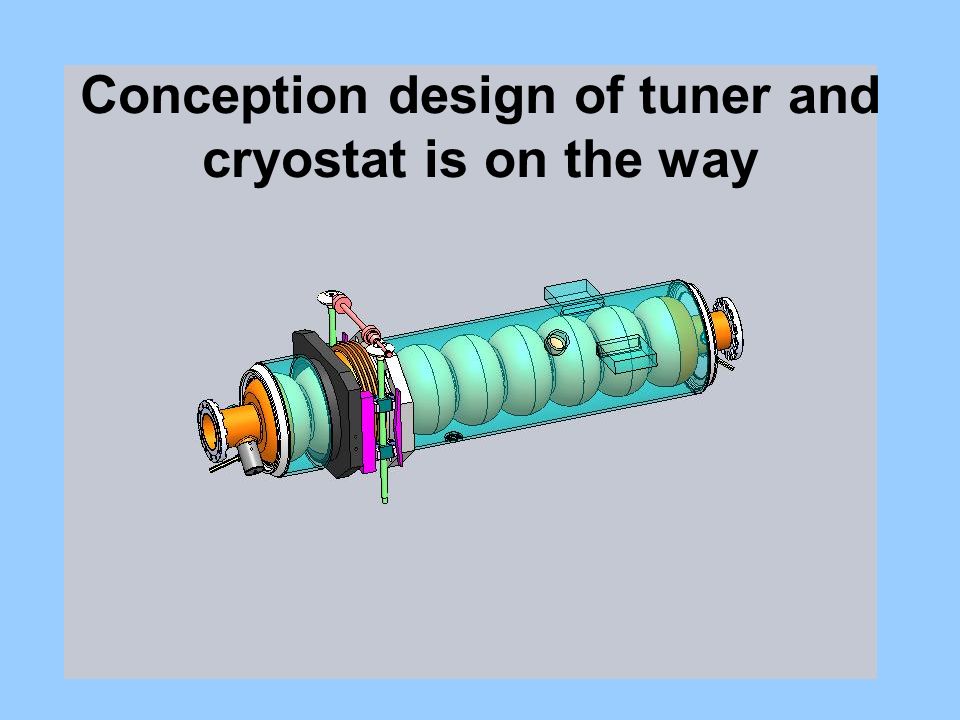 Conception design of tuner and cryostat is on the way